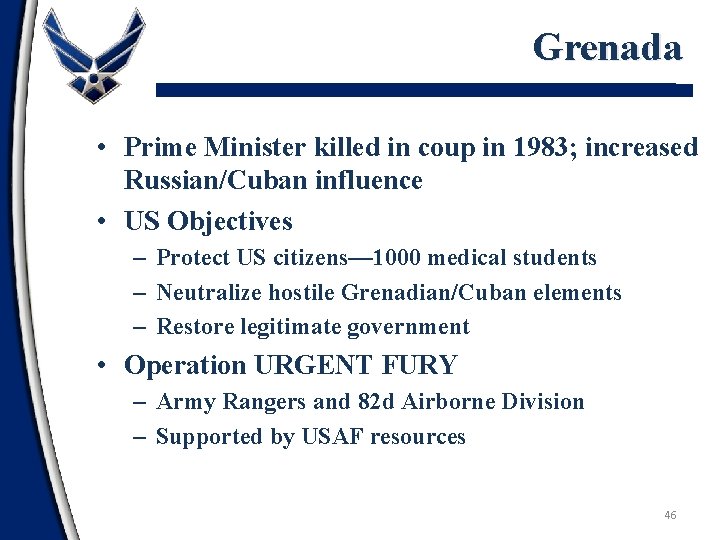 Grenada

• Prime Minister killed in coup in 1983; increased Russian/Cuban influence
• US Objectives
– Protect US citizens—1000 medical students
– Neutralize hostile Grenadian/Cuban elements
– Restore legitimate government
• Operation URGENT FURY
– Army Rangers and 82d Airborne Division
– Supported by USAF resources

46